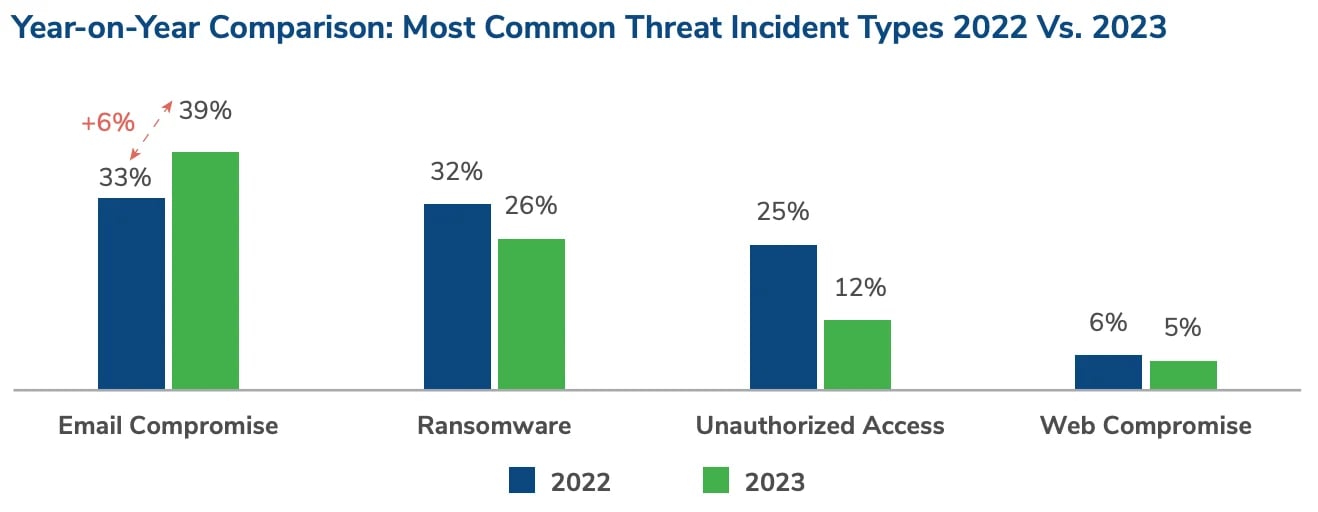 Year-on-Year Comparison: Most Common Threat Incident Types 2022 Vs. 2023

+6%

33%

39%

32%

26%

25%

12%

6%

5%

Email Compromise

Ransomware

Unauthorized Access

Web Compromise

2022

2023